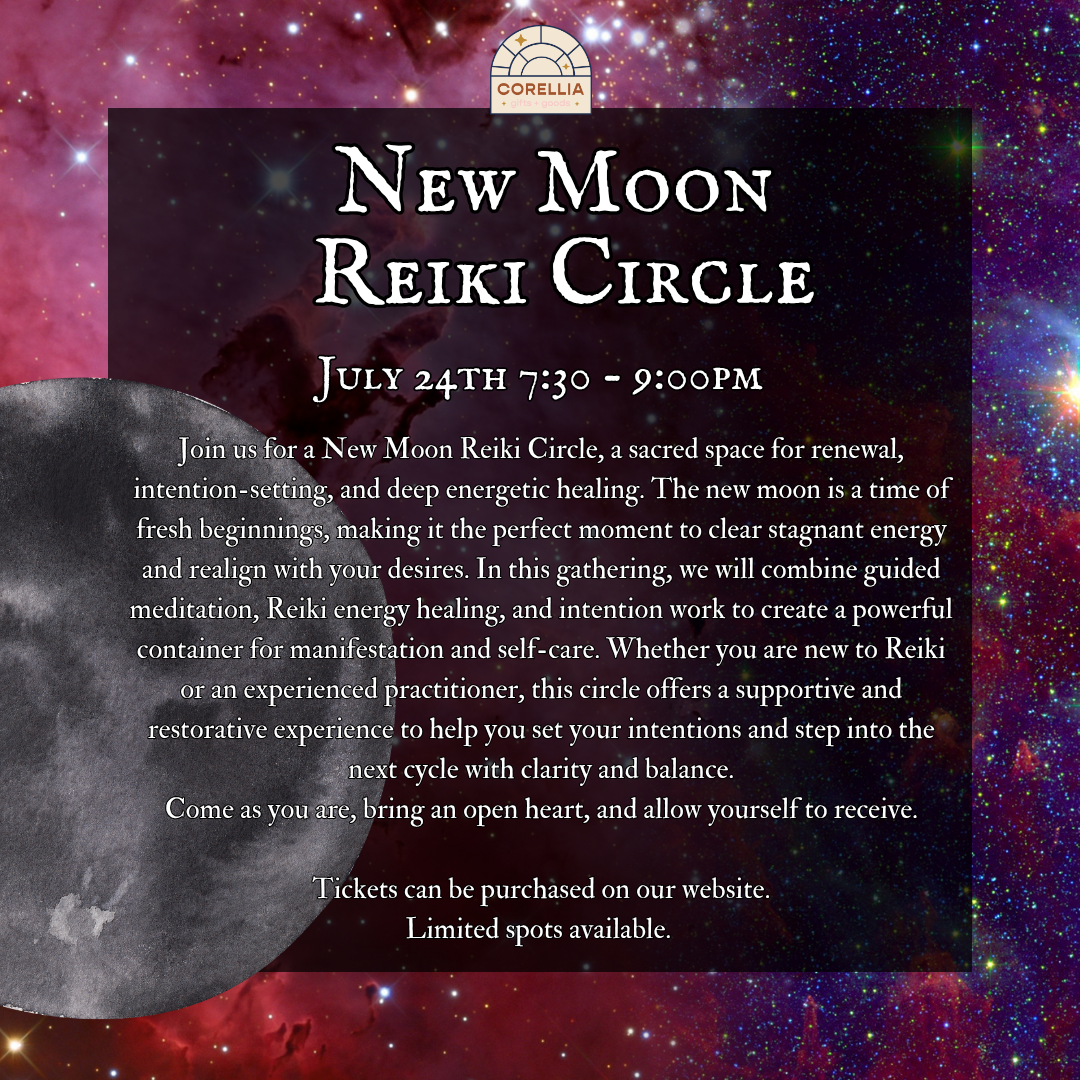 CORELLIA
gifts + goods

New Moon
Reiki Circle

July 24th 7:30 - 9:00pm

Join us for a New Moon Reiki Circle, a sacred space for renewal, intention-setting, and deep energetic healing. The new moon is a time of fresh beginnings, making it the perfect moment to clear stagnant energy and realign with your desires. In this gathering, we will combine guided meditation, Reiki energy healing, and intention work to create a powerful container for manifestation and self-care. Whether you are new to Reiki or an experienced practitioner, this circle offers a supportive and restorative experience to help you set your intentions and step into the next cycle with clarity and balance.
Come as you are, bring an open heart, and allow yourself to receive.

Tickets can be purchased on our website.
Limited spots available.